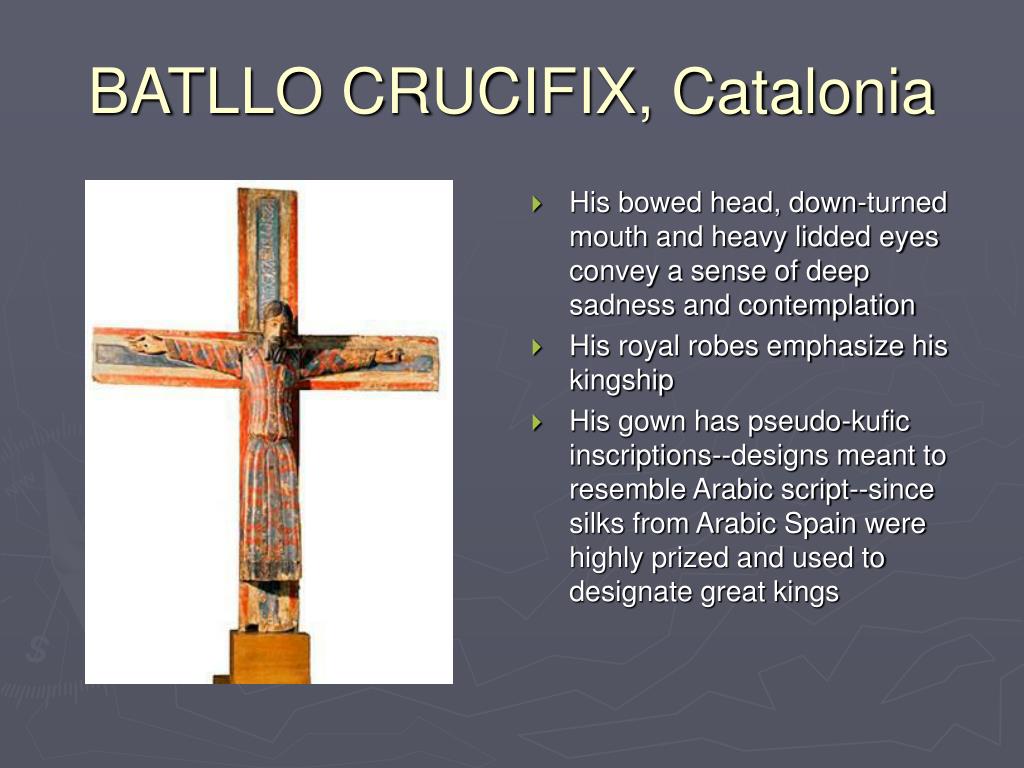 BATLLO CRUCIFIX, Catalonia

His bowed head, down-turned mouth and heavy lidded eyes convey a sense of deep sadness and contemplation

His royal robes emphasize his kingship

His gown has pseudo-kufic inscriptions--designs meant to resemble Arabic script--since silks from Arabic Spain were highly prized and used to designate great kings